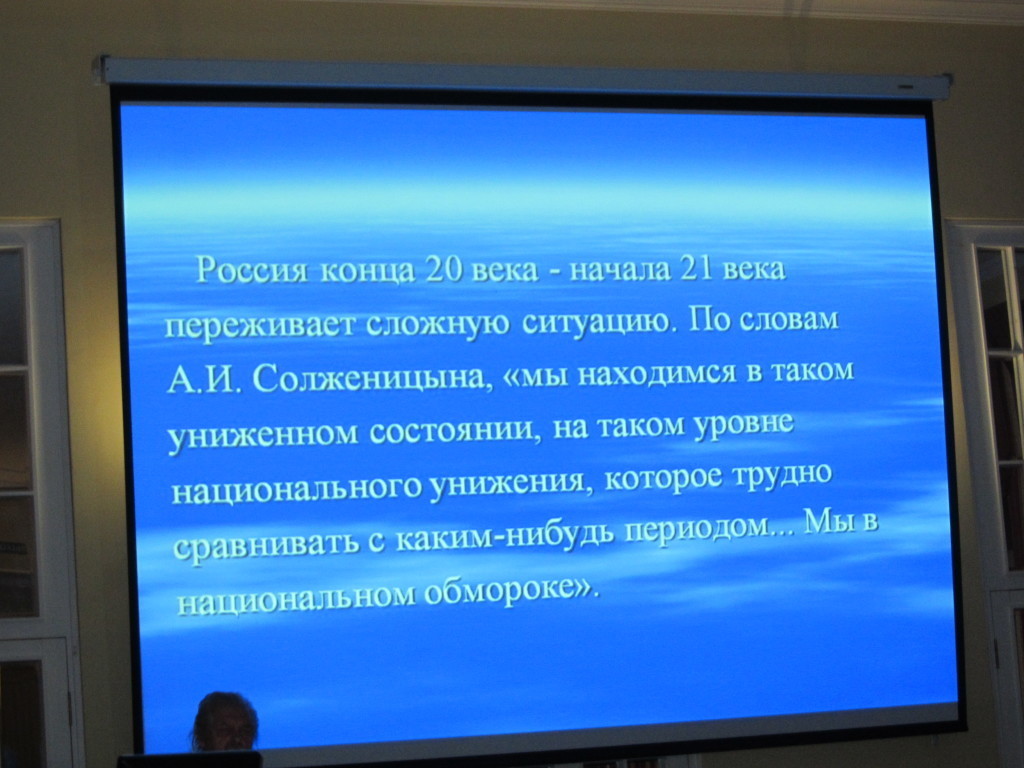 Россия конца 20 века - начала 21 века переживает сложную ситуацию. По словам А.И. Солженицына, «мы находимся в таком униженном состоянии, на таком уровне национального унижения, которое трудно сравнивать с каким-нибудь периодом... Мы в национальном обмороке».